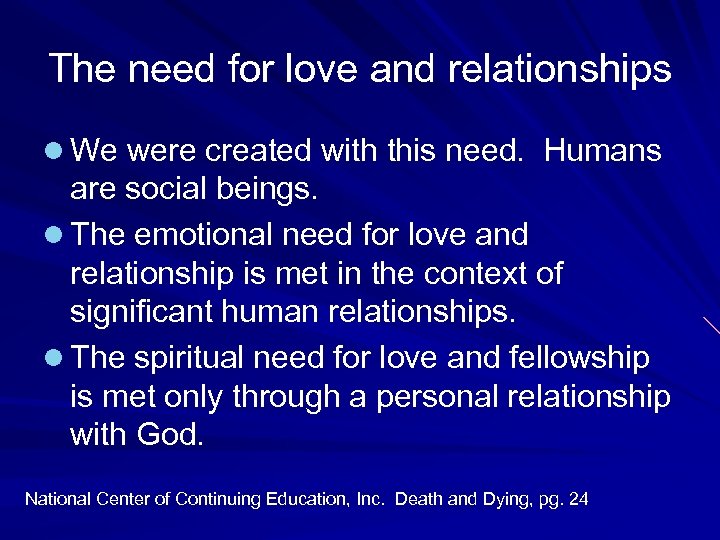 The need for love and relationships

● We were created with this need. Humans are social beings.

● The emotional need for love and relationship is met in the context of significant human relationships.

● The spiritual need for love and fellowship is met only through a personal relationship with God.

National Center of Continuing Education, Inc. Death and Dying, pg. 24